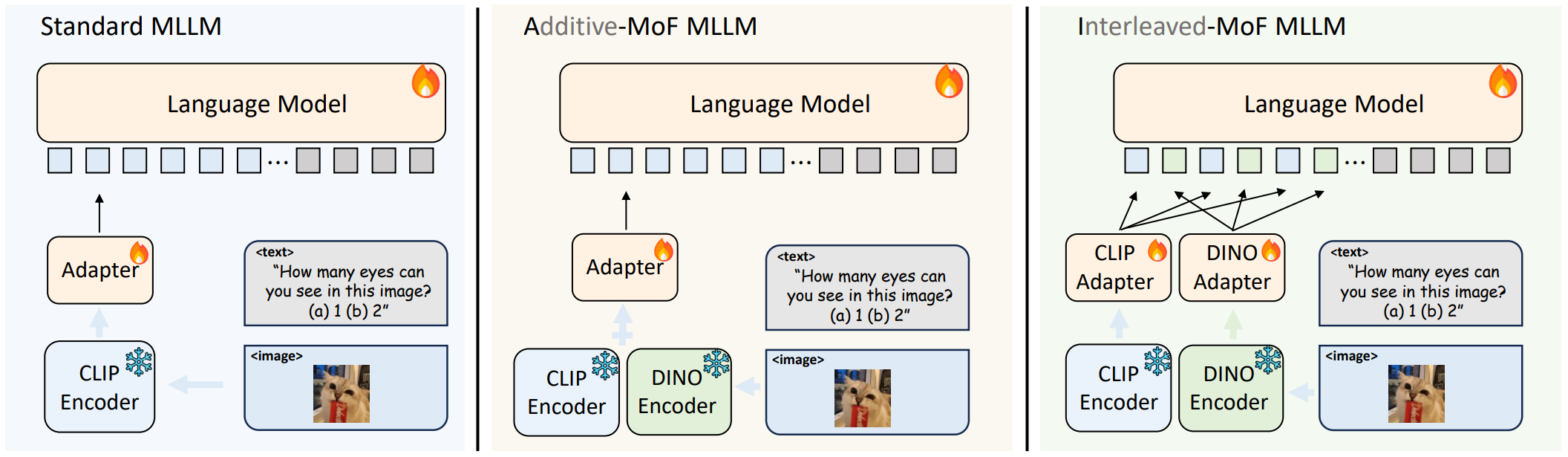 Standard MLLM

Language Model

...

Adapter

<text>
"How many eyes can you see in this image? (a) 1 (b) 2"

CLIP Encoder

<image>

Additive-MoF MLLM

Language Model

...

Adapter

<text>
"How many eyes can you see in this image? (a) 1 (b) 2"

CLIP Encoder

DINO Encoder

<image>

Interleaved-MoF MLLM

Language Model

...

CLIP Adapter

DINO Adapter

<text>
"How many eyes can you see in this image? (a) 1 (b) 2"

CLIP Encoder

DINO Encoder

<image>